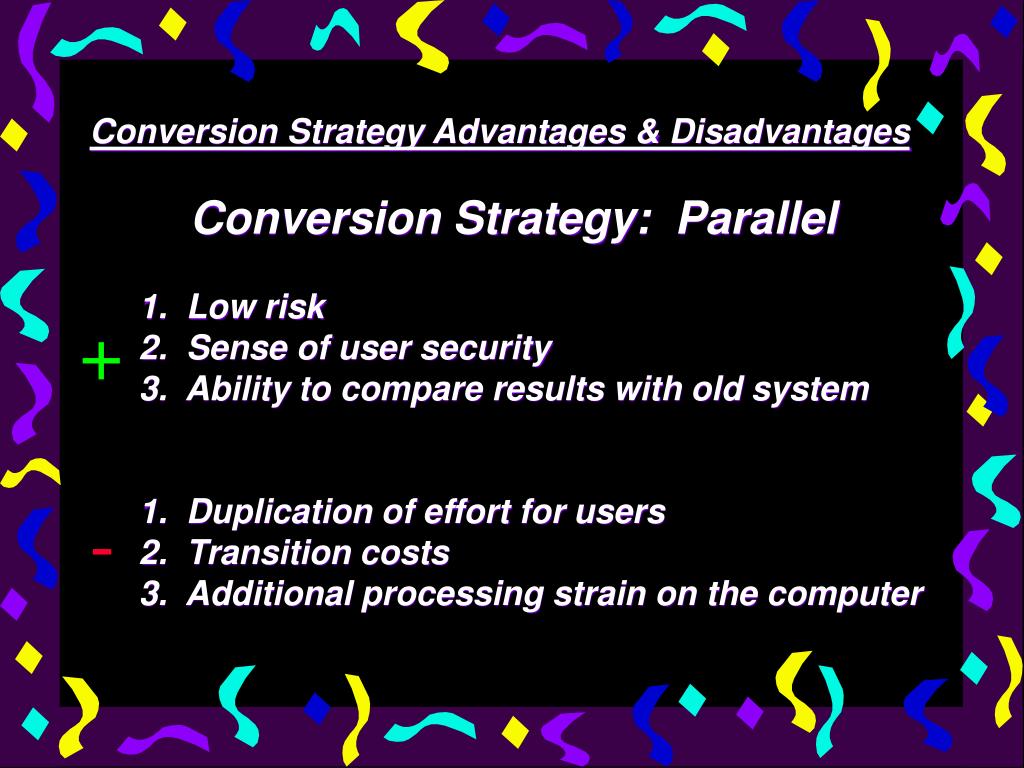 Conversion Strategy Advantages & Disadvantages

Conversion Strategy: Parallel

+

1. Low risk
2. Sense of user security
3. Ability to compare results with old system

-

1. Duplication of effort for users
2. Transition costs
3. Additional processing strain on the computer